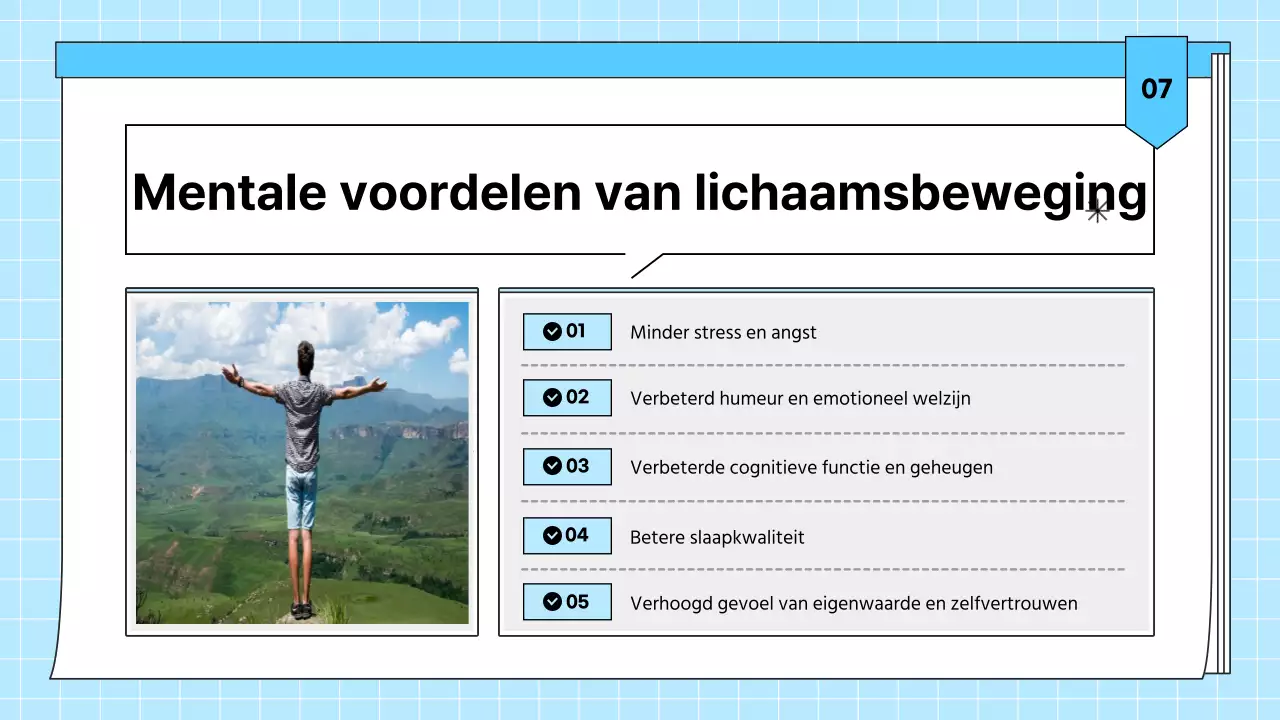 07

Mentale voordelen van lichaamsbeweging

01 Minder stress en angst

02 Verbeterd humeur en emotioneel welzijn

03 Verbeterde cognitieve functie en geheugen

04 Betere slaapkwaliteit

05 Verhoogd gevoel van eigenwaarde en zelfvertrouwen